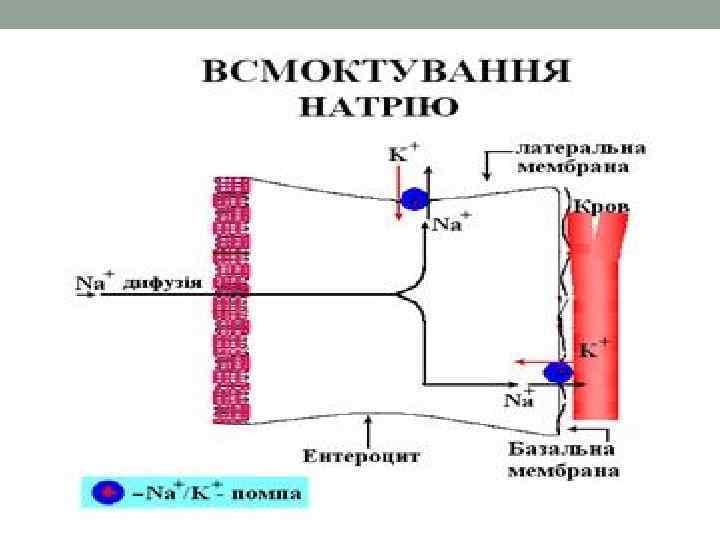 ВСМОКТУВАННЯ НАТРІЮ

$K^+$

латеральна мембрана

Кров

$Na^+$

$Na^+$ дифузія

$K^+$

$Na^+$

Ентероцит

Базальна мембрана

$-Na^+/K^+$- помпа